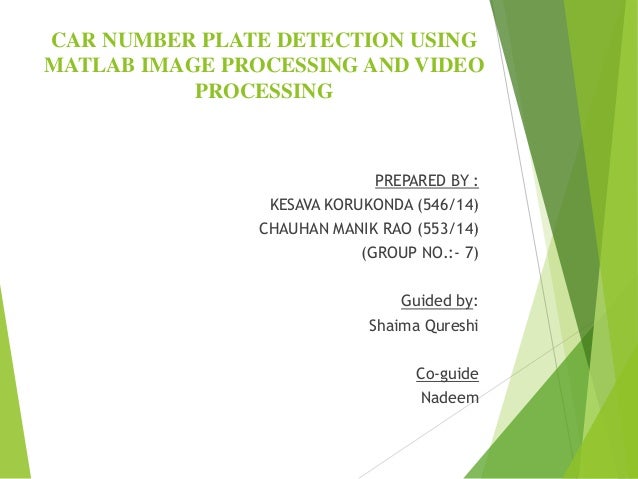 CAR NUMBER PLATE DETECTION USING MATLAB IMAGE PROCESSING AND VIDEO PROCESSING

PREPARED BY :
KESAVA KORUKONDA (546/14)
CHAUHAN MANIK RAO (553/14)
(GROUP NO.:- 7)

Guided by:
Shaima Qureshi

Co-guide
Nadeem